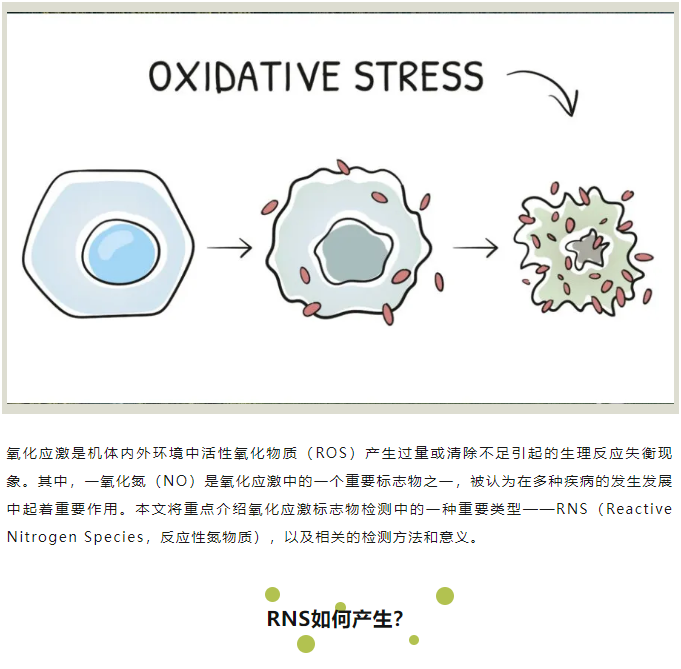 OXIDATIVE STRESS

氧化应激是机体内外环境中活性氧化物质（ROS）产生过量或清除不足引起的生理反应失衡现象。其中，一氧化氮（NO）是氧化应激中的一个重要标志物之一，被认为在多种疾病的发生发展中起着重要作用。本文将重点介绍氧化应激标志物检测中的一种重要类型——RNS（Reactive Nitrogen Species，反应性氮物质），以及相关的检测方法和意义。

RNS如何产生?